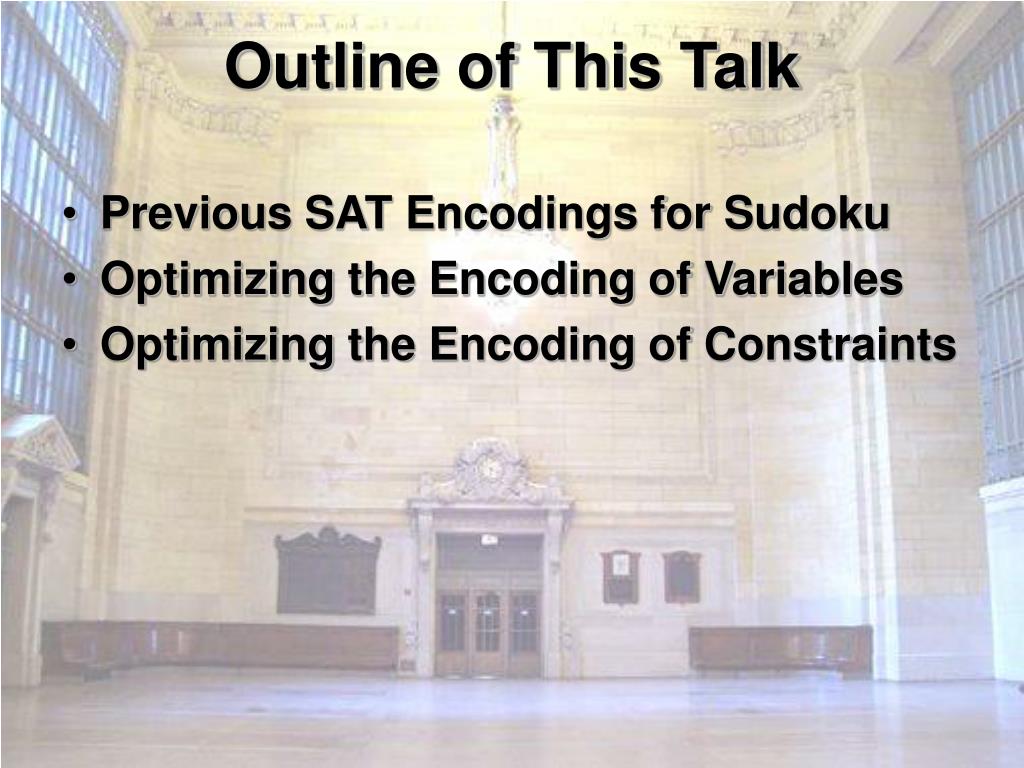 Outline of This Talk

• Previous SAT Encodings for Sudoku
• Optimizing the Encoding of Variables
• Optimizing the Encoding of Constraints